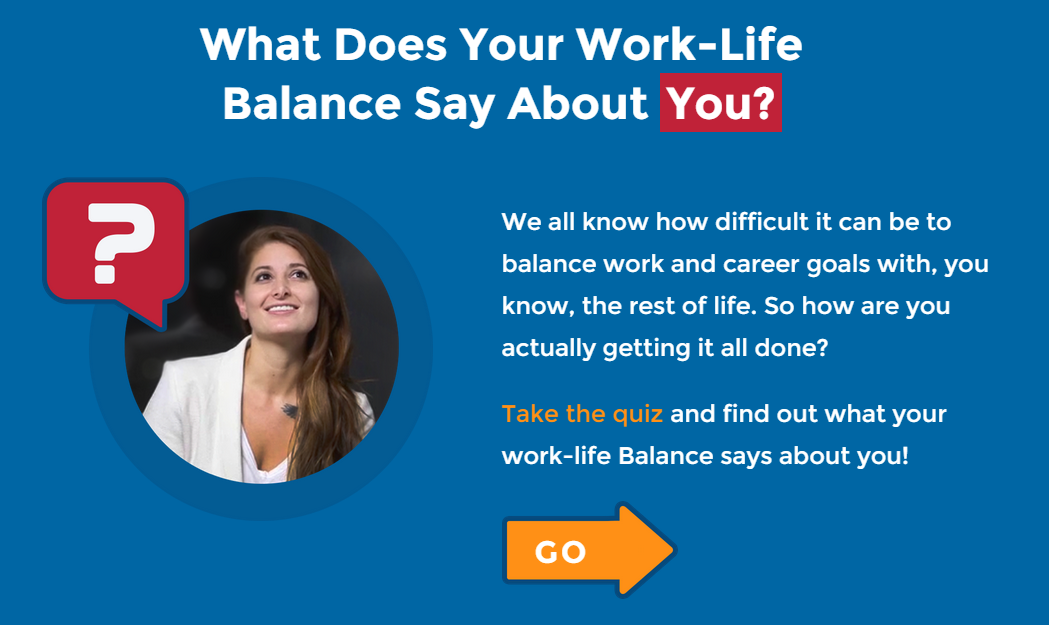 What Does Your Work-Life Balance Say About You?

?

We all know how difficult it can be to balance work and career goals with, you know, the rest of life. So how are you actually getting it all done?

Take the quiz and find out what your work-life Balance says about you!

GO